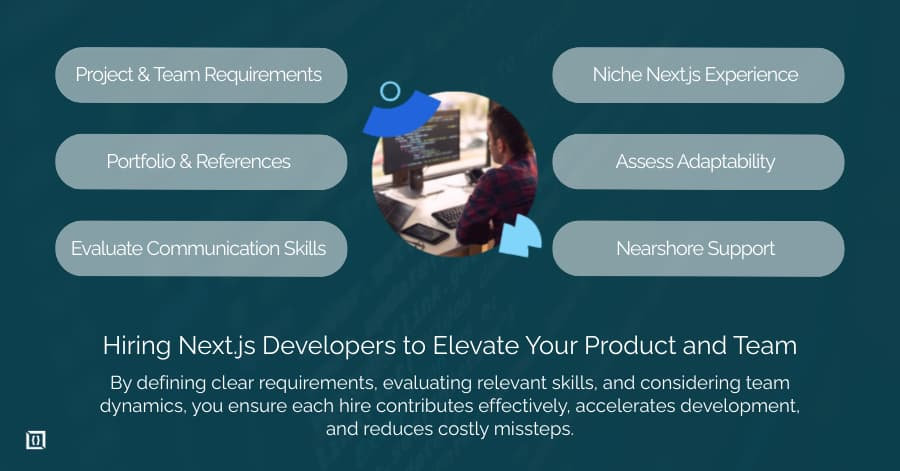 Project & Team Requirements

Portfolio & References

Evaluate Communication Skills

Niche Next.js Experience

Assess Adaptability

Nearshore Support

Hiring Next.js Developers to Elevate Your Product and Team

By defining clear requirements, evaluating relevant skills, and considering team dynamics, you ensure each hire contributes effectively, accelerates development, and reduces costly missteps.